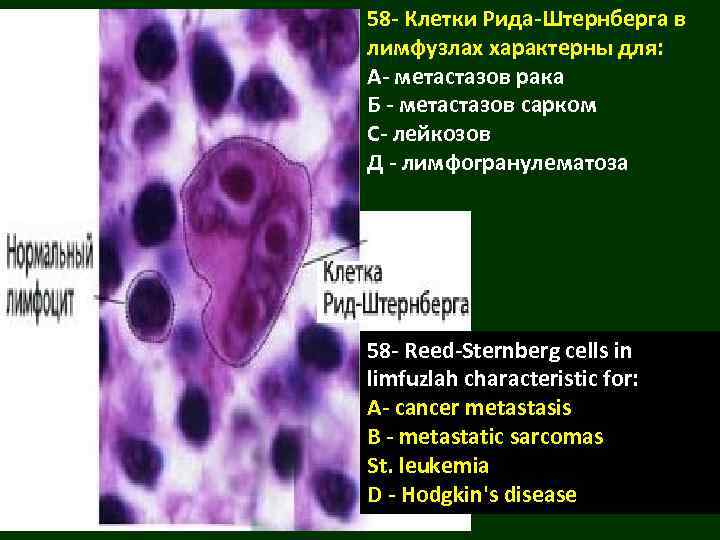 58- Клетки Рида-Штернберга в лимфузлах характерны для:
А- метастазов рака
Б - метастазов сарком
С- лейкозов
Д - лимфогранулематоза

Нормальный лимфоцит

Клетка Рид-Штернберга

58- Reed-Sternberg cells in limfuzlah characteristic for:
A- cancer metastasis
B - metastatic sarcomas
St. leukemia
D - Hodgkin's disease